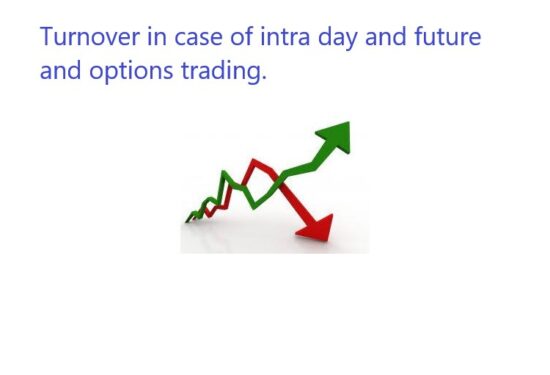 Turnover in case of intra day and future and options trading.